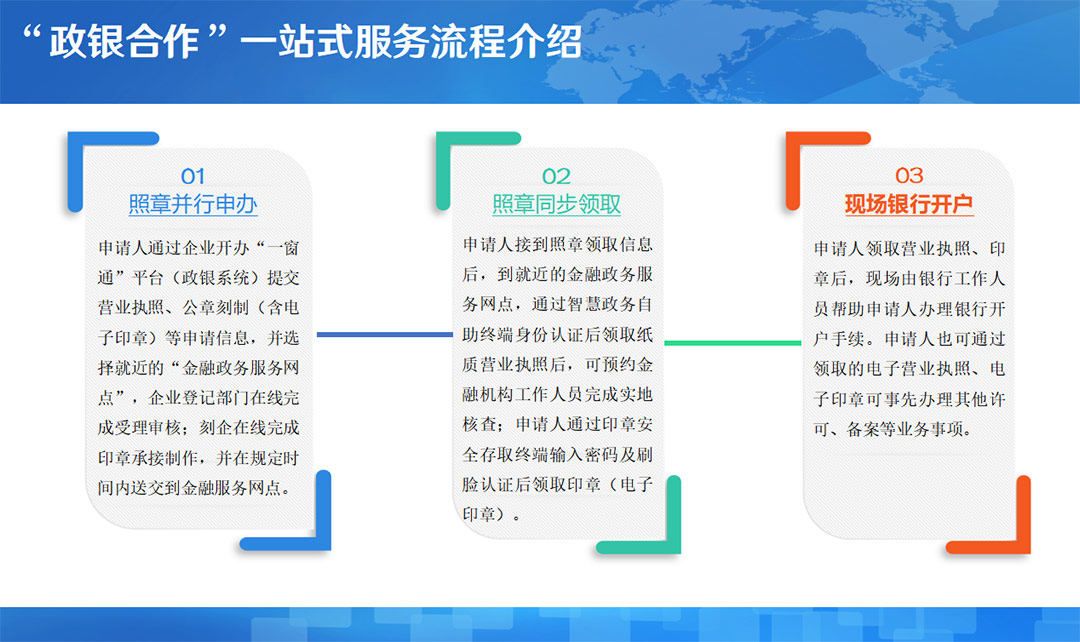 “政银合作”一站式服务流程介绍

01
照章并行申办

申请人通过企业开办“一窗通”平台（政银系统）提交营业执照、公章刻制（含电子印章）等申请信息，并选择就近的“金融政务服务网点”，企业登记部门在线完成受理审核；刻企在线完成印章承接制作，并在规定时间内送交到金融服务网点。

02
照章同步领取

申请人接到照章领取信息后，到就近的金融政务服务网点，通过智慧政务自助终端身份认证后领取纸质营业执照后，可预约金融机构工作人员完成实地核查；申请人通过印章安全存取终端输入密码及刷脸认证后领取印章（电子印章）。

03
现场银行开户

申请人领取营业执照、印章后，现场由银行工作人员帮助申请人办理银行开户手续。申请人也可通过领取的电子营业执照、电子印章可事先办理其他许可、备案等业务事项。